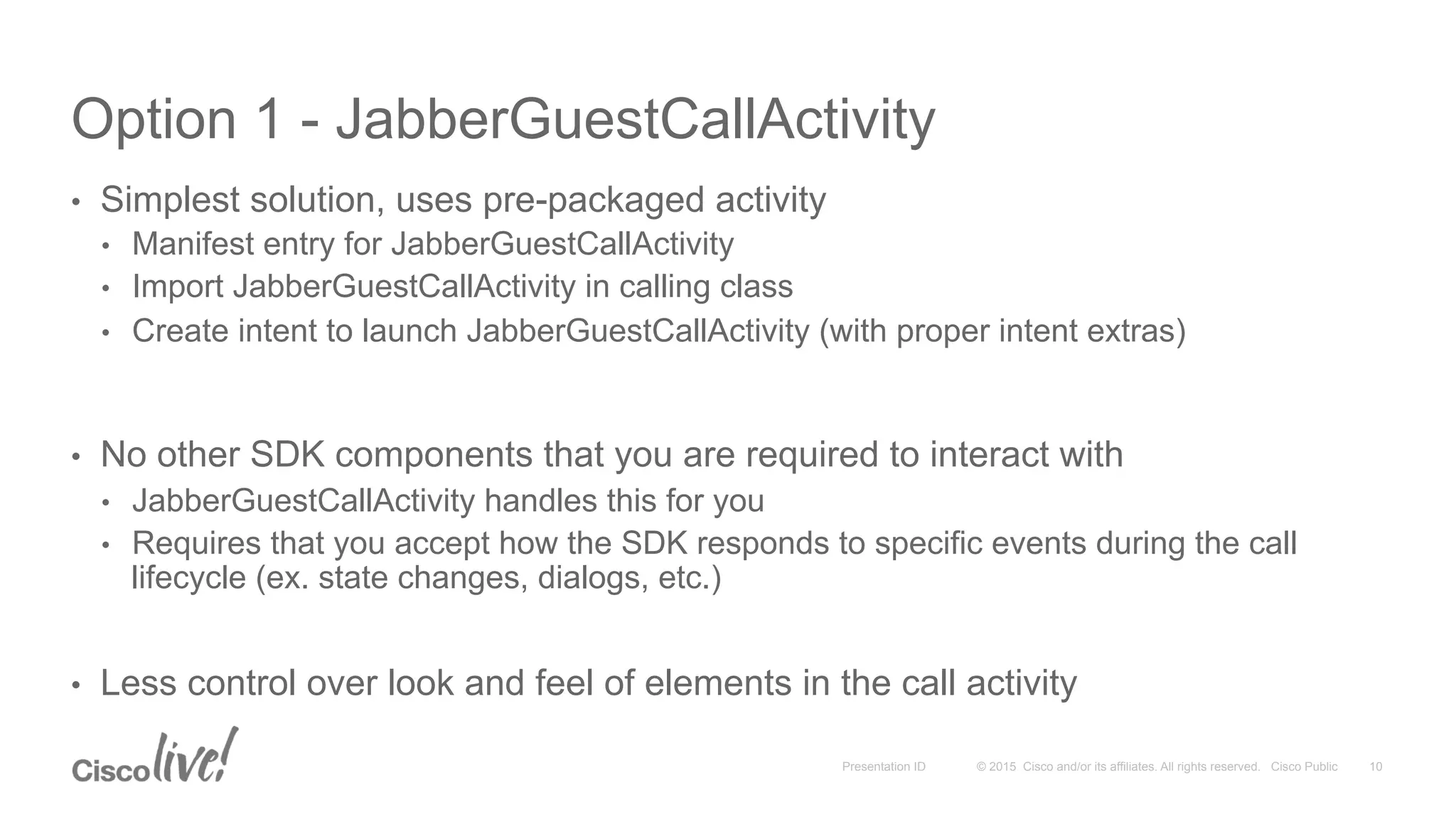 Option 1 - JabberGuestCallActivity

• Simplest solution, uses pre-packaged activity
  • Manifest entry for JabberGuestCallActivity
  • Import JabberGuestCallActivity in calling class
  • Create intent to launch JabberGuestCallActivity (with proper intent extras)

• No other SDK components that you are required to interact with
  • JabberGuestCallActivity handles this for you
  • Requires that you accept how the SDK responds to specific events during the call lifecycle (ex. state changes, dialogs, etc.)

• Less control over look and feel of elements in the call activity

Cisco live!

Presentation ID © 2015 Cisco and/or its affiliates. All rights reserved. Cisco Public 10